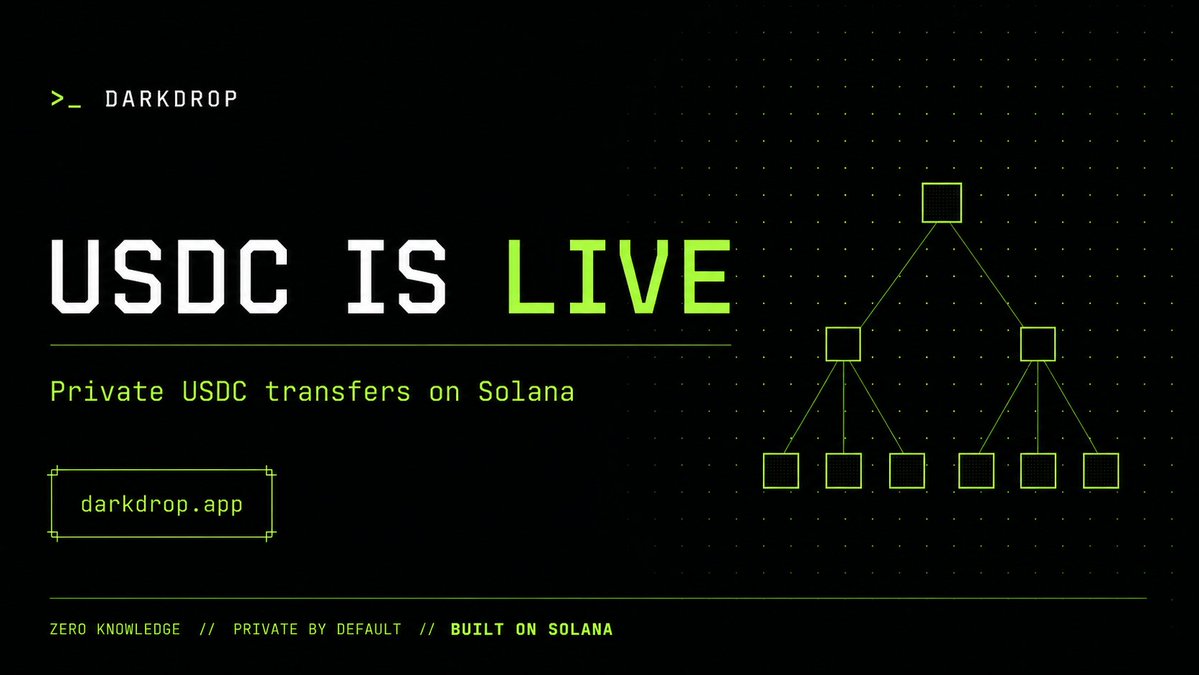 >_ DARKDROP

USDC IS LIVE

Private USDC transfers on Solana

darkdrop.app

ZERO KNOWLEDGE // PRIVATE BY DEFAULT // BUILT ON SOLANA